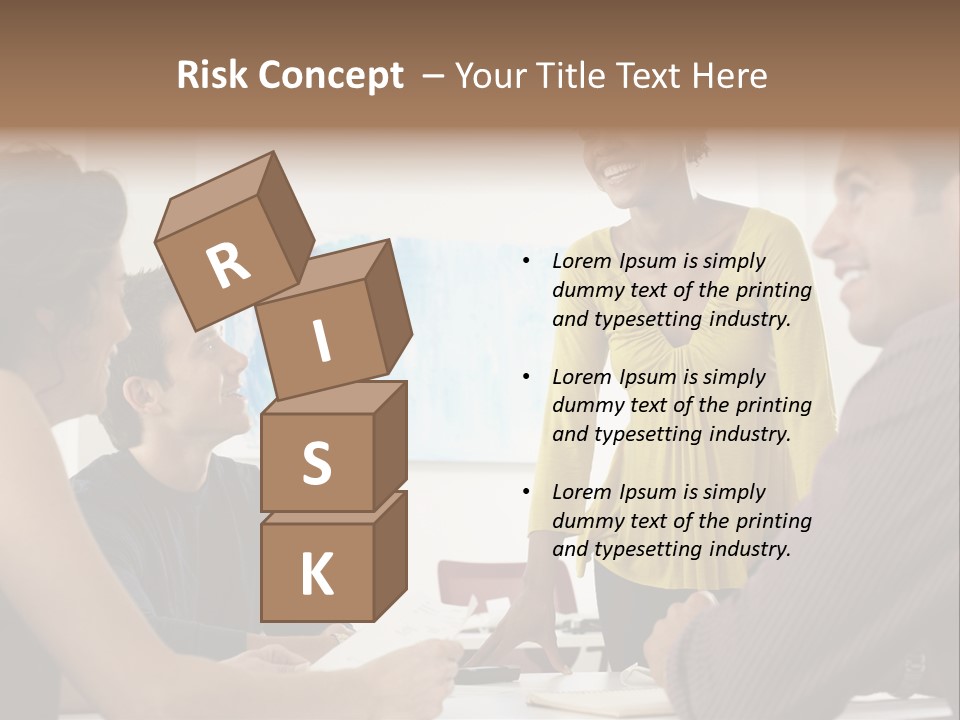 Risk Concept – Your Title Text Here

R
I
S
K

• Lorem Ipsum is simply dummy text of the printing and typesetting industry.

• Lorem Ipsum is simply dummy text of the printing and typesetting industry.

• Lorem Ipsum is simply dummy text of the printing and typesetting industry.